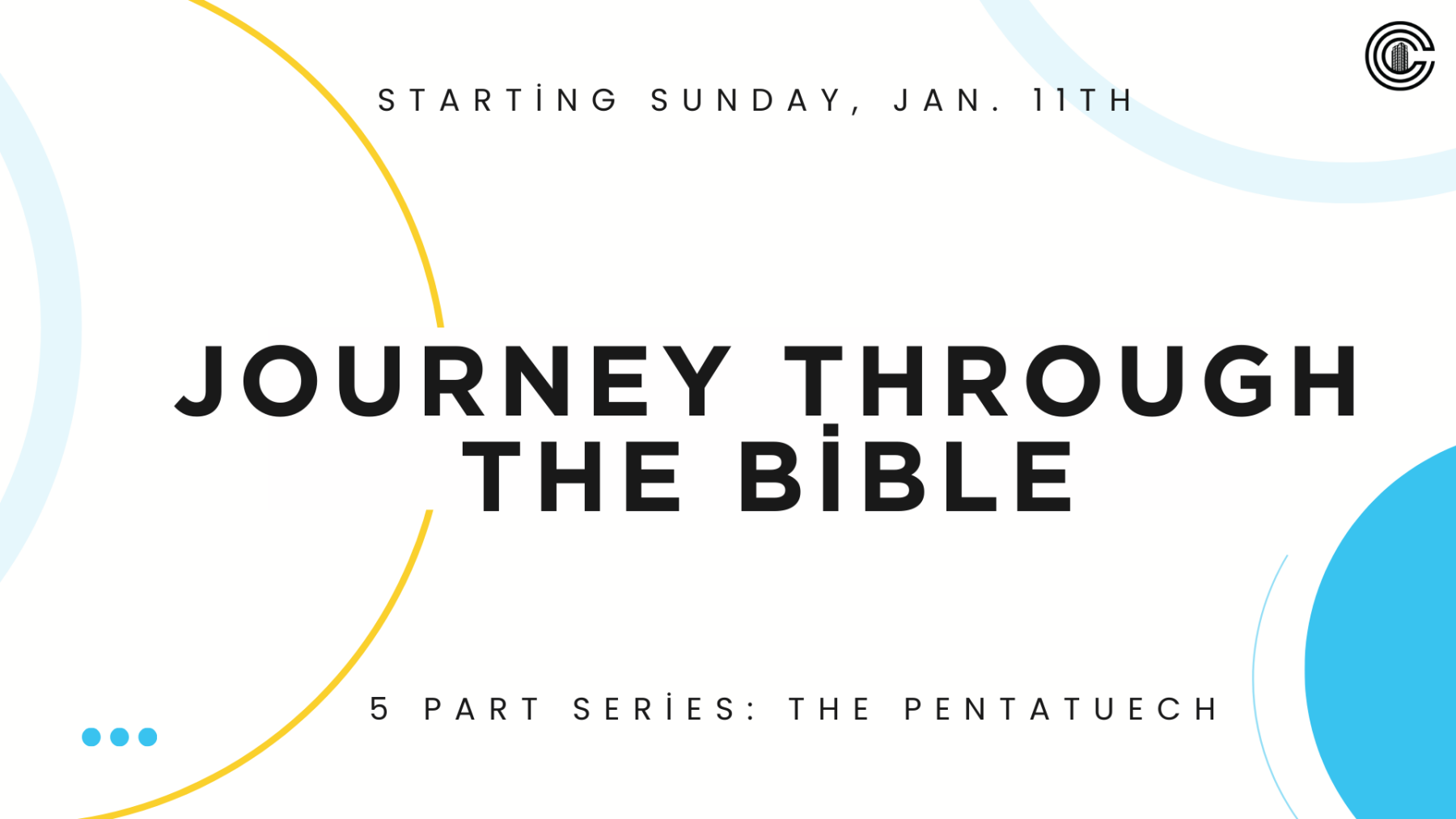 STARTİNG SUNDAY, JAN. 11TH

JOURNEY THROUGH THE BİBLE

5 PART SERİES: THE PENTATUECH